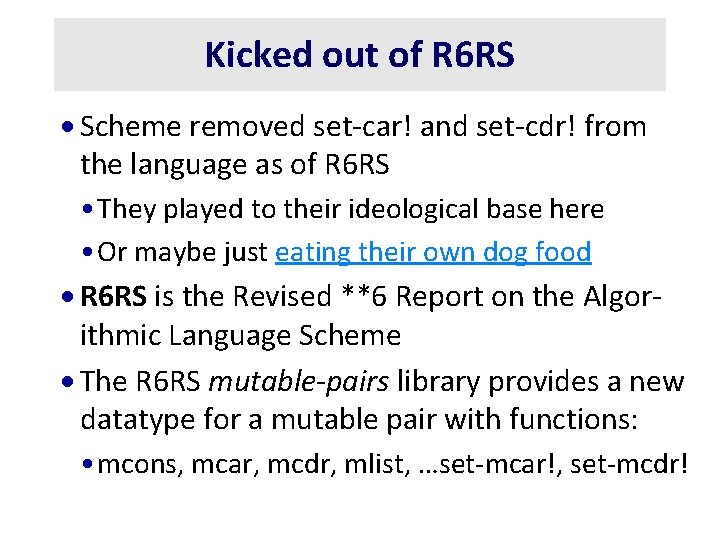 Kicked out of R6RS

• Scheme removed set-car! and set-cdr! from the language as of R6RS

• They played to their ideological base here

• Or maybe just eating their own dog food

• R6RS is the Revised **6 Report on the Algorithmic Language Scheme

• The R6RS mutable-pairs library provides a new datatype for a mutable pair with functions:

• mcons, mcar, mcdr, mlist, …set-mcar!, set-mcdr!